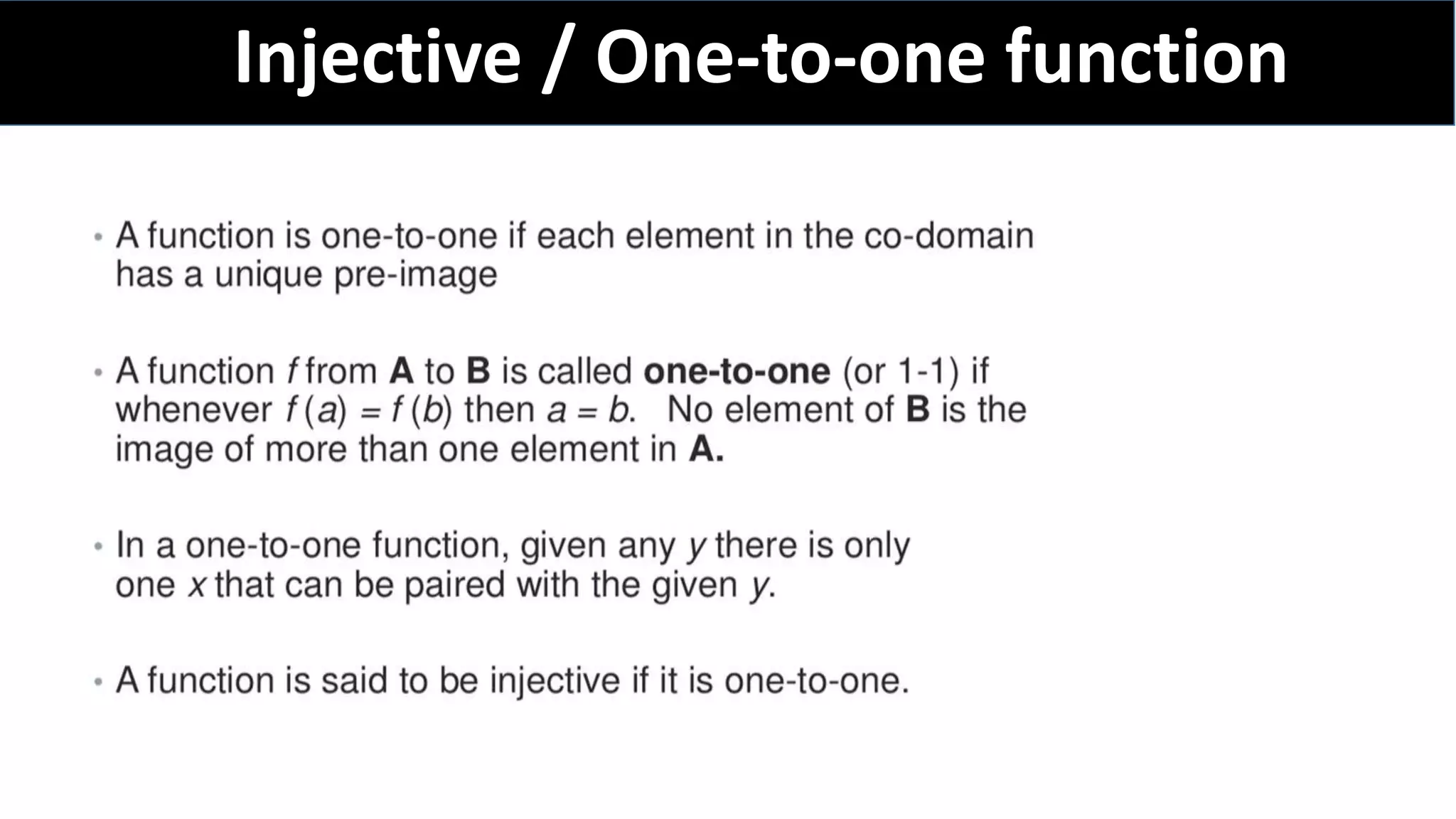 Injective / One-to-one function

• A function is one-to-one if each element in the co-domain has a unique pre-image

• A function $f$ from **A** to **B** is called **one-to-one** (or 1-1) if whenever $f(a) = f(b)$ then $a = b$. No element of **B** is the image of more than one element in **A.**

• In a one-to-one function, given any $y$ there is only one $x$ that can be paired with the given $y$.

• A function is said to be injective if it is one-to-one.